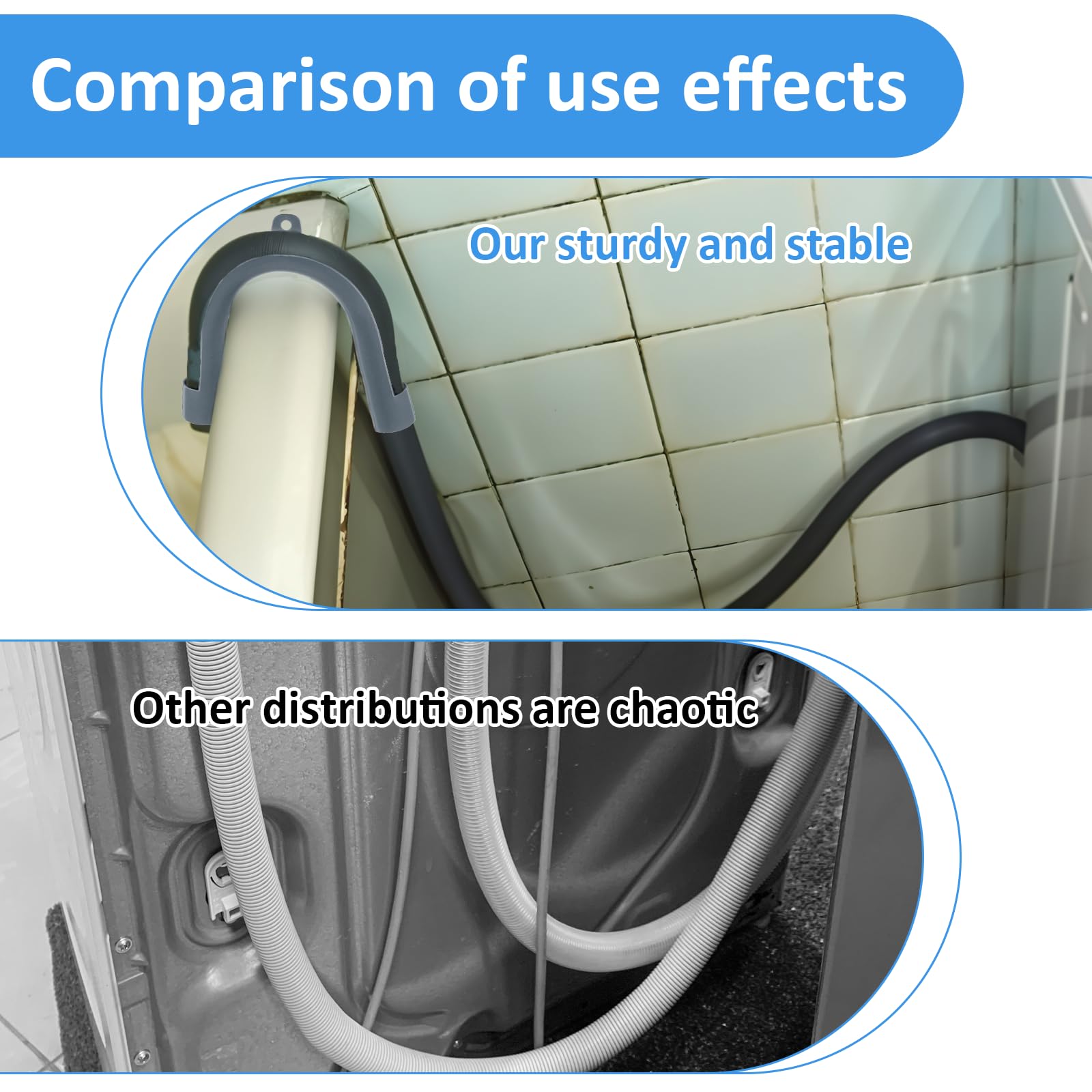 Comparison of use effects

Our sturdy and stable

Other distributions are chaotic